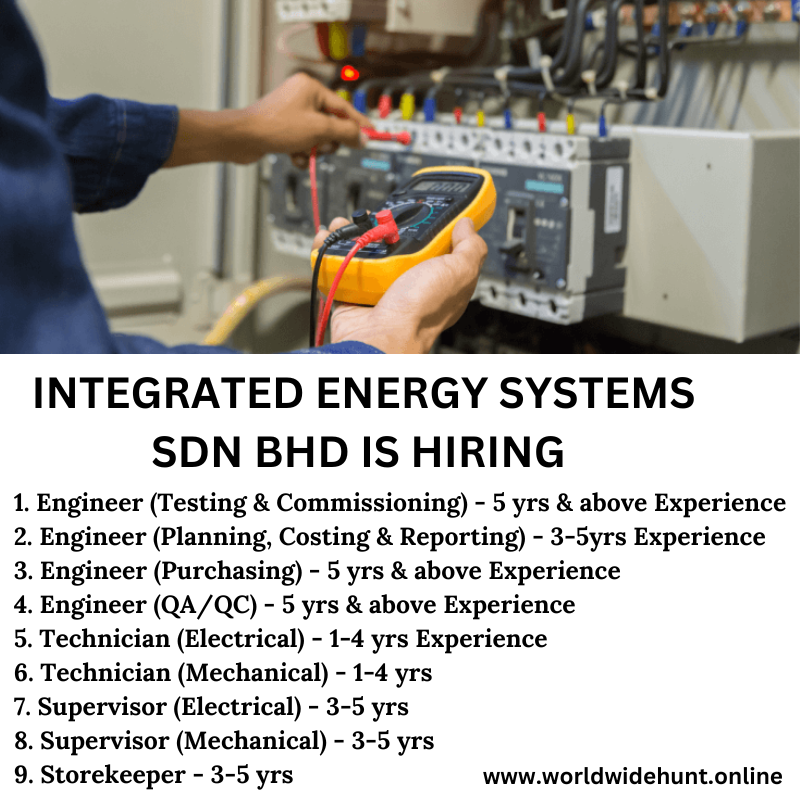 INTEGRATED ENERGY SYSTEMS SDN BHD IS HIRING

1. Engineer (Testing & Commissioning) - 5 yrs & above Experience
2. Engineer (Planning, Costing & Reporting) - 3-5yrs Experience
3. Engineer (Purchasing) - 5 yrs & above Experience
4. Engineer (QA/QC) - 5 yrs & above Experience
5. Technician (Electrical) - 1-4 yrs Experience
6. Technician (Mechanical) - 1-4 yrs
7. Supervisor (Electrical) - 3-5 yrs
8. Supervisor (Mechanical) - 3-5 yrs
9. Storekeeper - 3-5 yrs

www.worldwidehunt.online